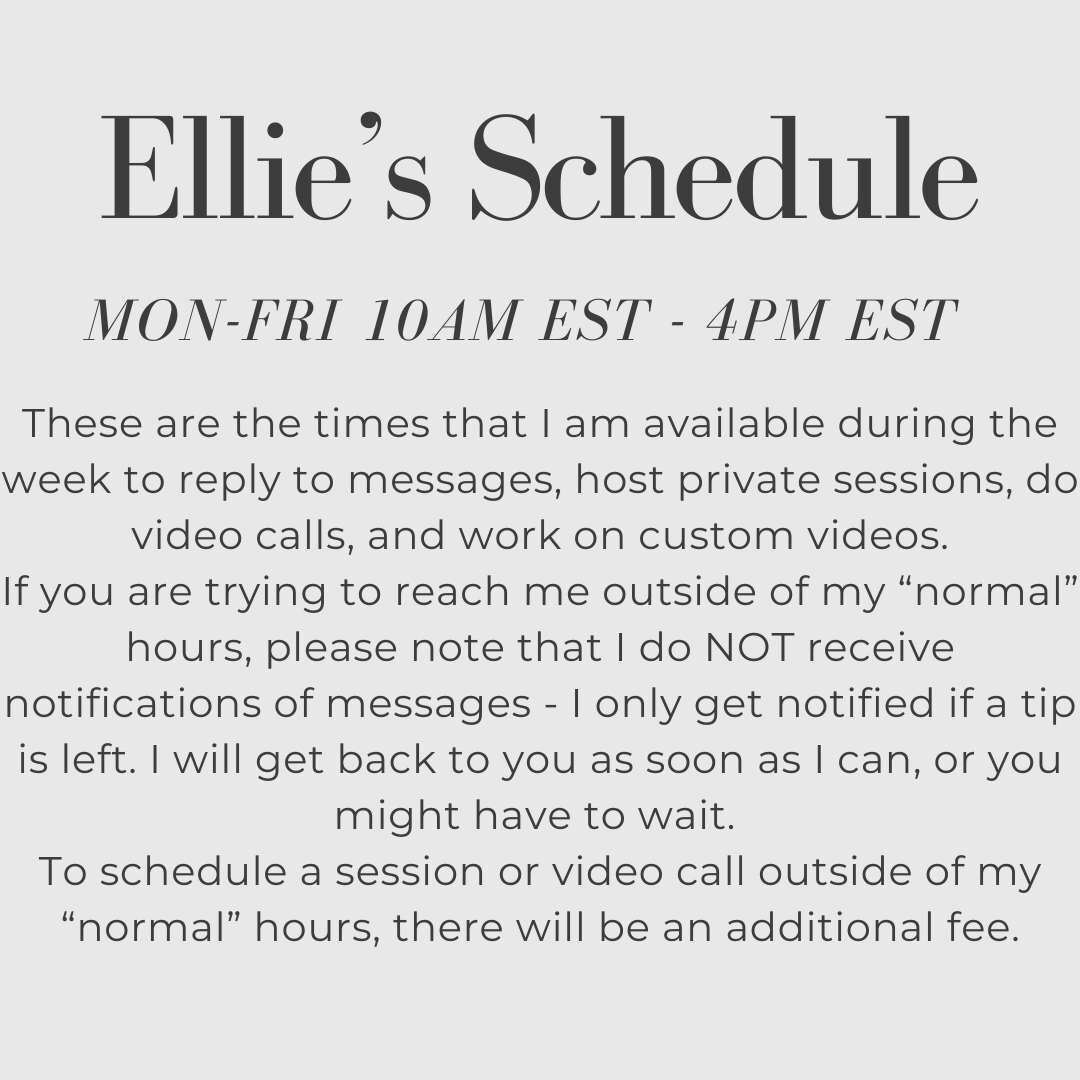 Ellie's Schedule

MON-FRI 10AM EST - 4PM EST

These are the times that I am available during the week to reply to messages, host private sessions, do video calls, and work on custom videos.
If you are trying to reach me outside of my "normal" hours, please note that I do NOT receive notifications of messages - I only get notified if a tip is left. I will get back to you as soon as I can, or you might have to wait.
To schedule a session or video call outside of my "normal" hours, there will be an additional fee.